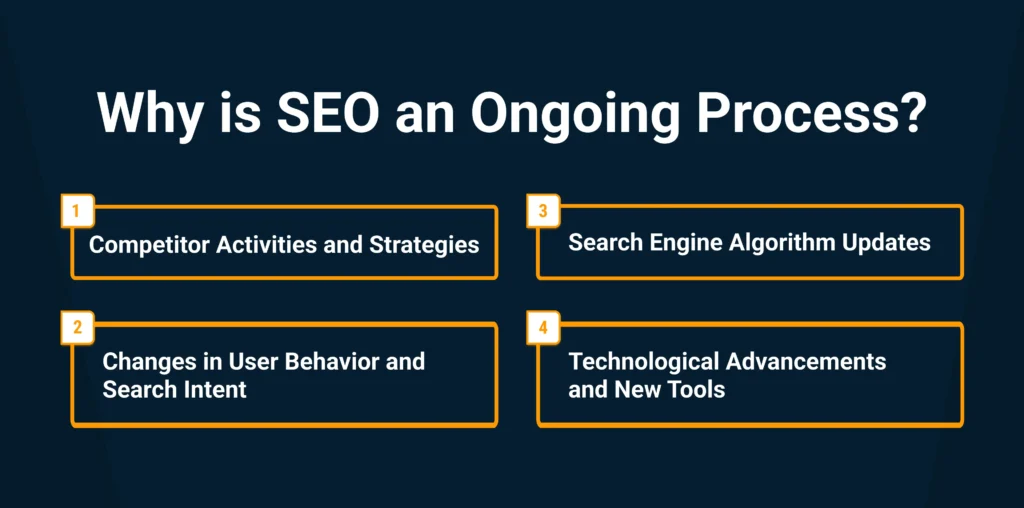 Why is SEO an Ongoing Process?

1
Competitor Activities and Strategies

2
Changes in User Behavior and Search Intent

3
Search Engine Algorithm Updates

4
Technological Advancements and New Tools